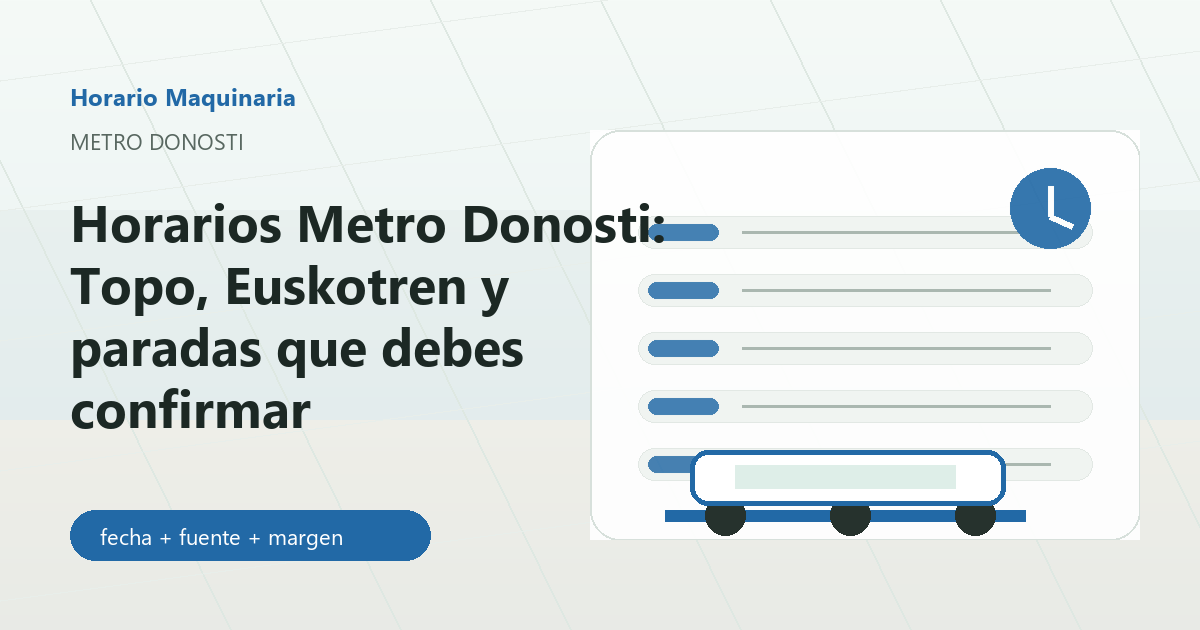 Horario Maquinaria

METRO DONOSTI

Horarios Metro Donosti: Topo, Euskotren y paradas que debes confirmar

fecha + fuente + margen